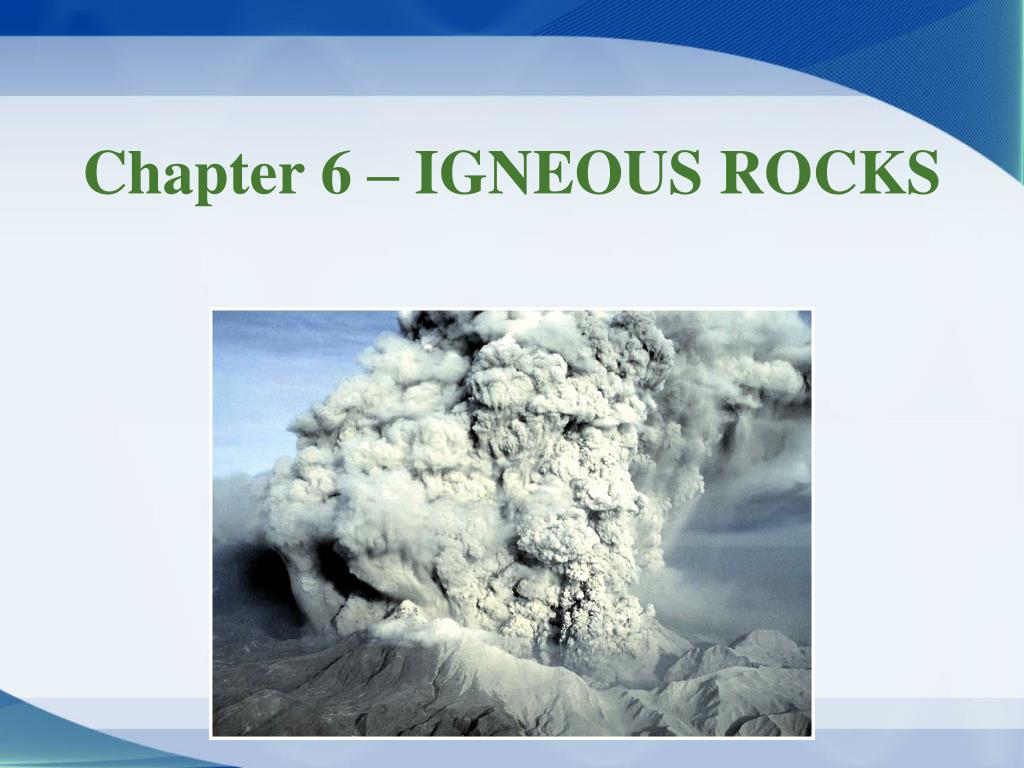 Chapter 6 – IGNEOUS ROCKS